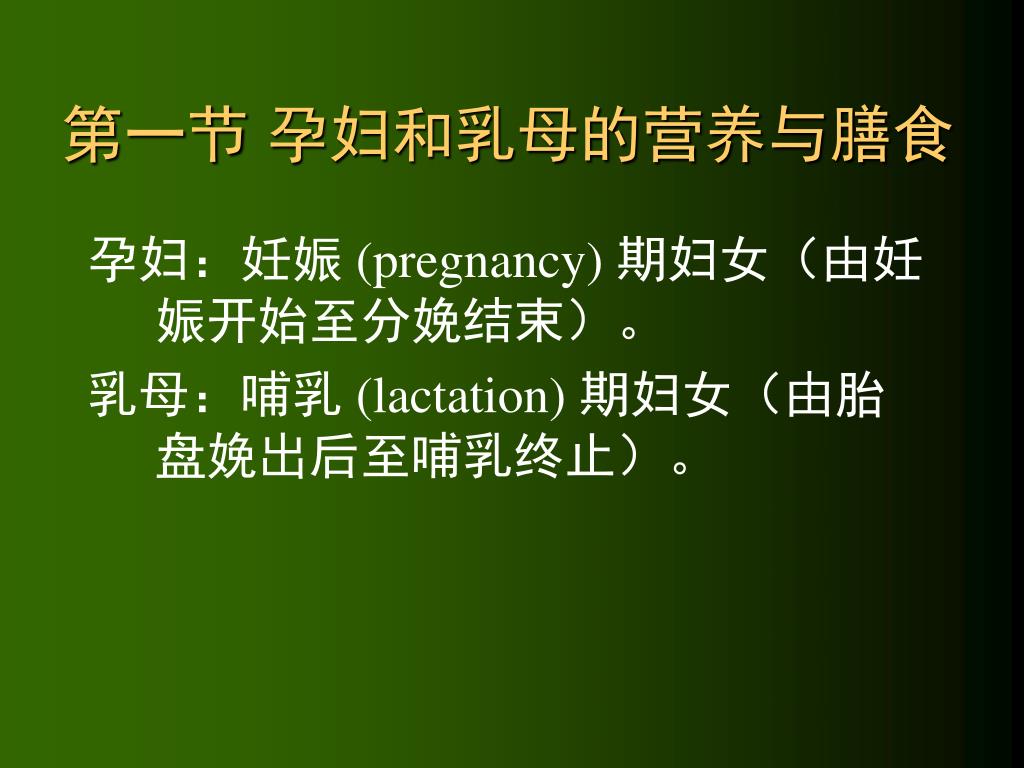 第一节 孕妇和乳母的营养与膳食

孕妇：妊娠 (pregnancy) 期妇女（由妊娠开始至分娩结束）。

乳母：哺乳 (lactation) 期妇女（由胎盘娩出后至哺乳终止）。